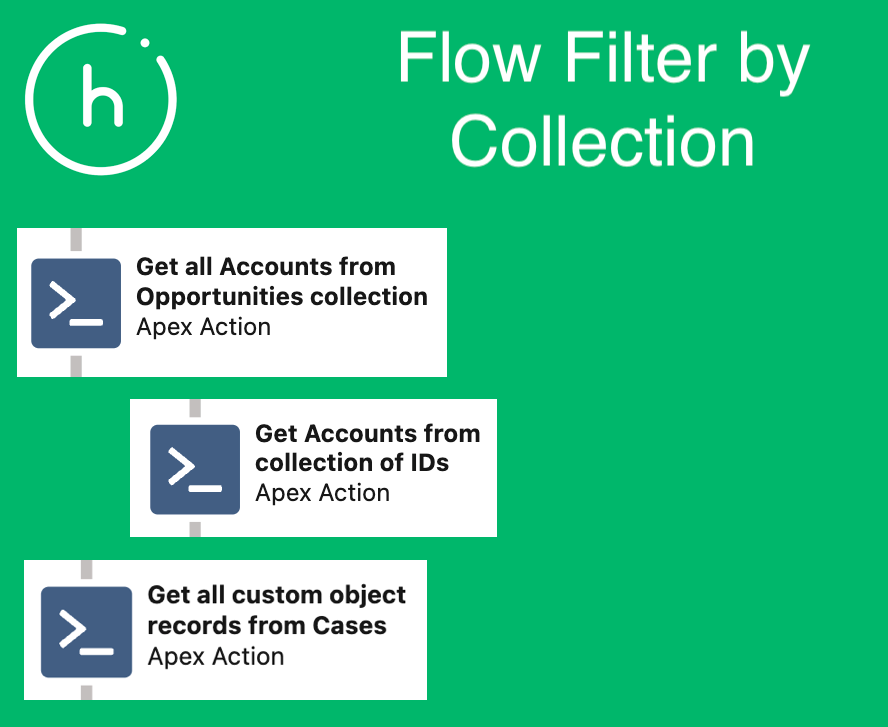 h

Flow Filter by Collection

Get all Accounts from Opportunities collection
Apex Action

Get Accounts from collection of IDs
Apex Action

Get all custom object records from Cases
Apex Action